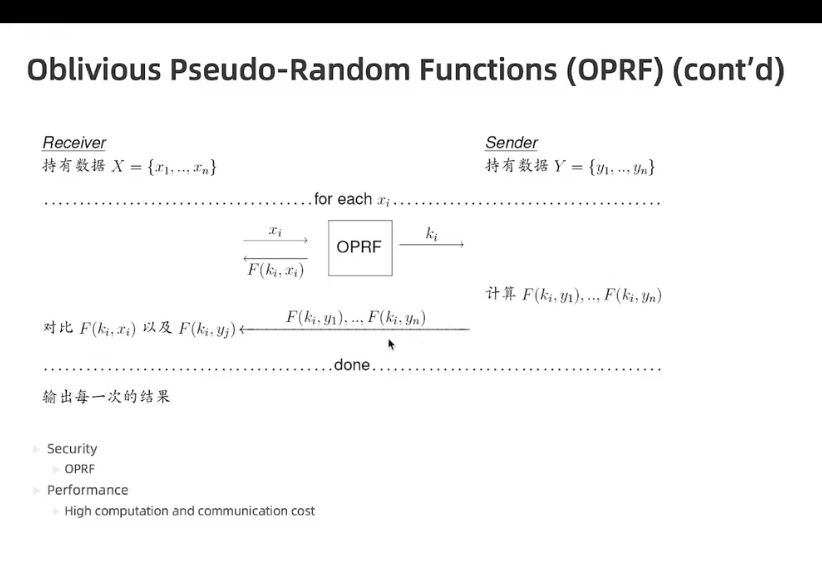 Oblivious Pseudo-Random Functions (OPRF) (cont'd)

Receiver
持有数据 $X = \{x_1, .., x_n\}$

Sender
持有数据 $Y = \{y_1, .., y_n\}$

for each $x_i$

$x_i$

$F(k_i, x_i)$

OPRF

$k_i$

计算 $F(k_i, y_1), .., F(k_i, y_n)$

对比 $F(k_i, x_i)$ 以及 $F(k_i, y_j)$

$F(k_i, y_1), .., F(k_i, y_n)$

done

输出每一次的结果

Security
OPRF
Performance
High computation and communication cost